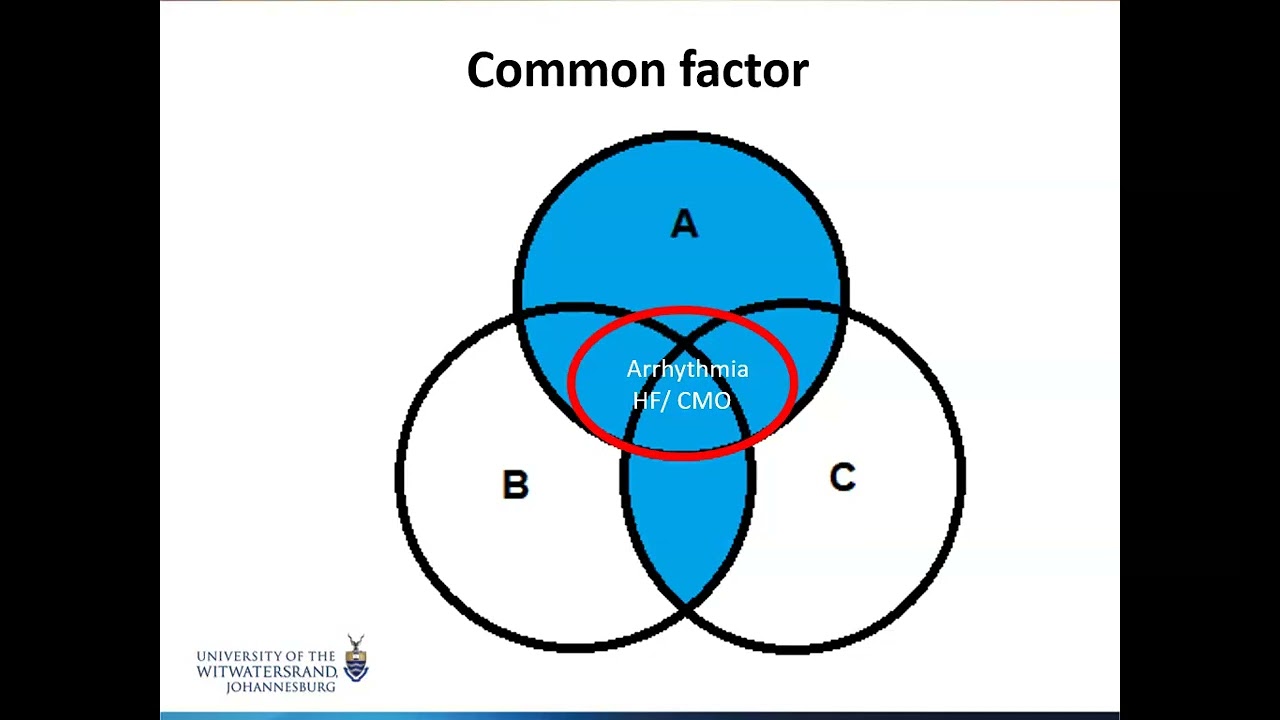 Common factor

A

Arrhythmia
HF/ CMO

B

C

UNIVERSITY OF THE
WITWATERSRAND,
JOHANNESBURG